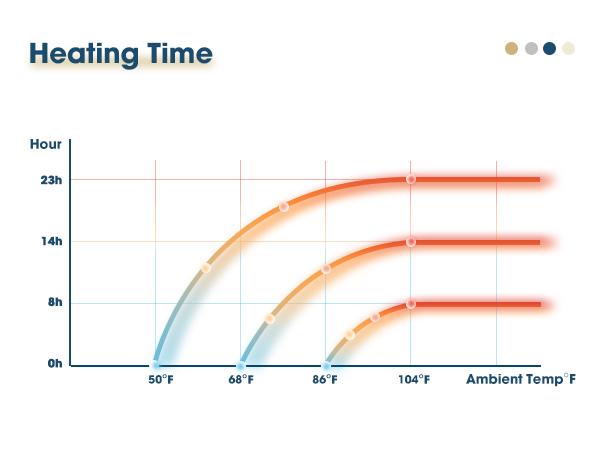 Heating Time

Hour
23h
14h
8h
0h
50°F
68°F
86°F
104°F
Ambient Temp°F